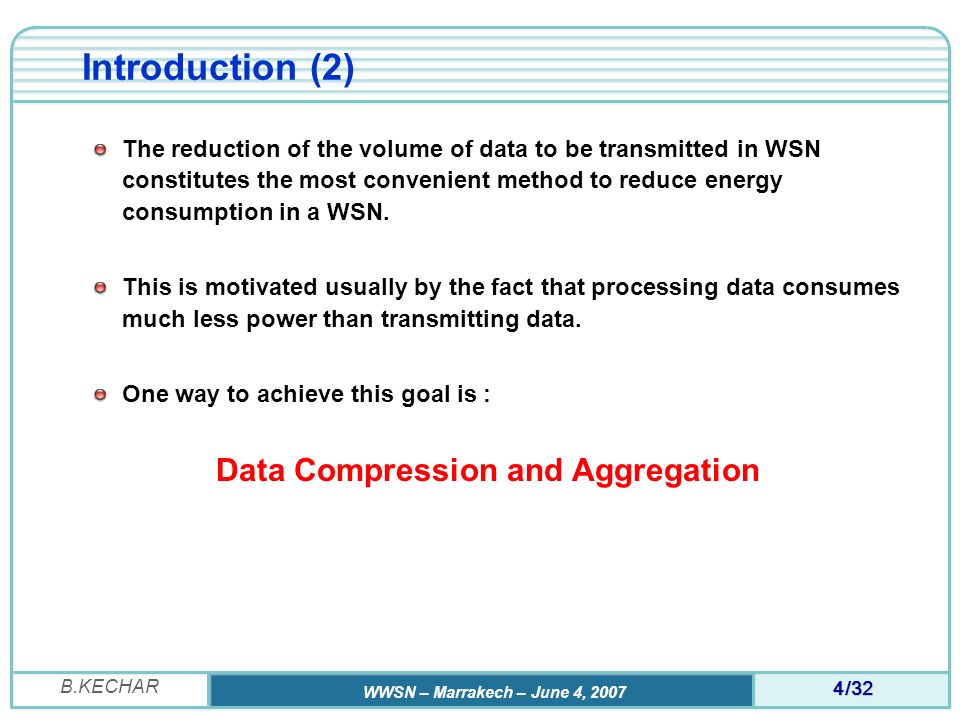 Introduction (2)

The reduction of the volume of data to be transmitted in WSN constitutes the most convenient method to reduce energy consumption in a WSN.

This is motivated usually by the fact that processing data consumes much less power than transmitting data.

One way to achieve this goal is :

Data Compression and Aggregation

B.KECHAR

WWSN – Marrakech – June 4, 2007

4/32